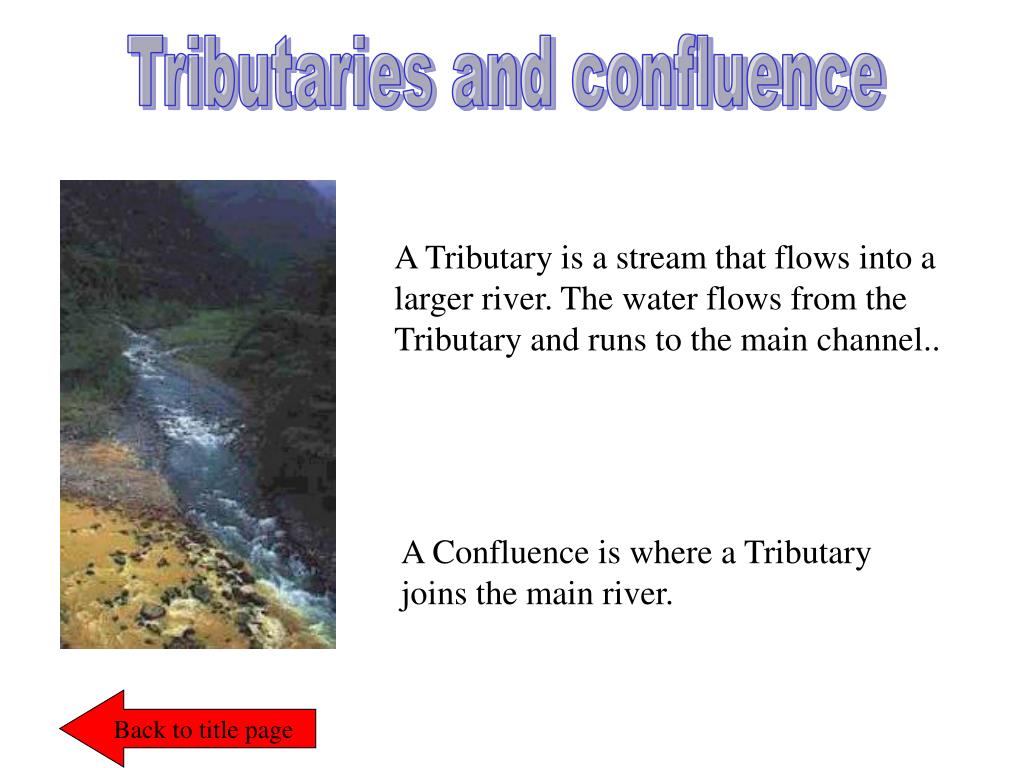 Tributaries and confluence

A Tributary is a stream that flows into a larger river. The water flows from the Tributary and runs to the main channel..

A Confluence is where a Tributary joins the main river.

Back to title page